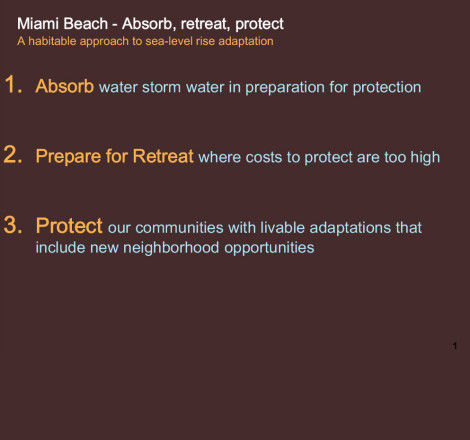 Miami Beach - Absorb, retreat, protect
A habitable approach to sea-level rise adaptation

1. Absorb water storm water in preparation for protection

2. Prepare for Retreat where costs to protect are too high

3. Protect our communities with livable adaptations that include new neighborhood opportunities

1